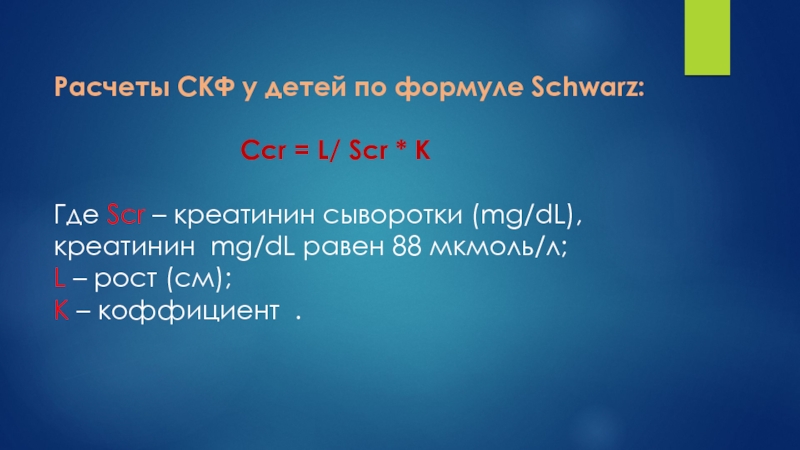 Расчеты СКФ у детей по формуле Schwarz:

Ccr = L/ Scr * K

Где Scr – креатинин сыворотки (mg/dL), креатинин mg/dL равен 88 мкмоль/л;
L – рост (см);
K – коффициент .